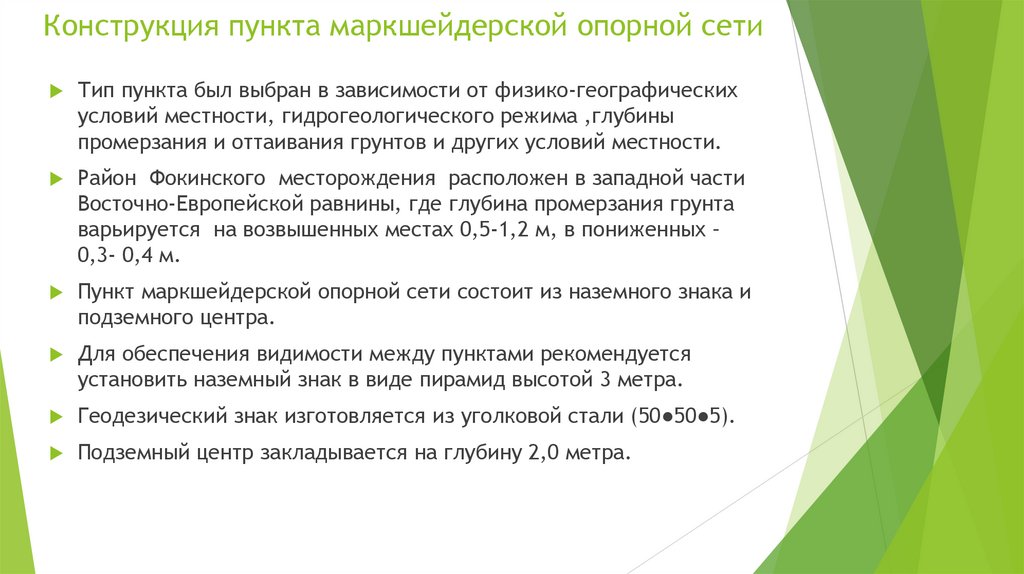 Конструкция пункта маркшейдерской опорной сети

Тип пункта был выбран в зависимости от физико-географических условий местности, гидрогеологического режима ,глубины промерзания и оттаивания грунтов и других условий местности.

Район Фокинского месторождения расположен в западной части Восточно-Европейской равнины, где глубина промерзания грунта варьируется на возвышенных местах 0,5-1,2 м, в пониженных – 0,3- 0,4 м.

Пункт маркшейдерской опорной сети состоит из наземного знака и подземного центра.

Для обеспечения видимости между пунктами рекомендуется установить наземный знак в виде пирамид высотой 3 метра.

Геодезический знак изготовляется из уголковой стали (50●50●5).

Подземный центр закладывается на глубину 2,0 метра.